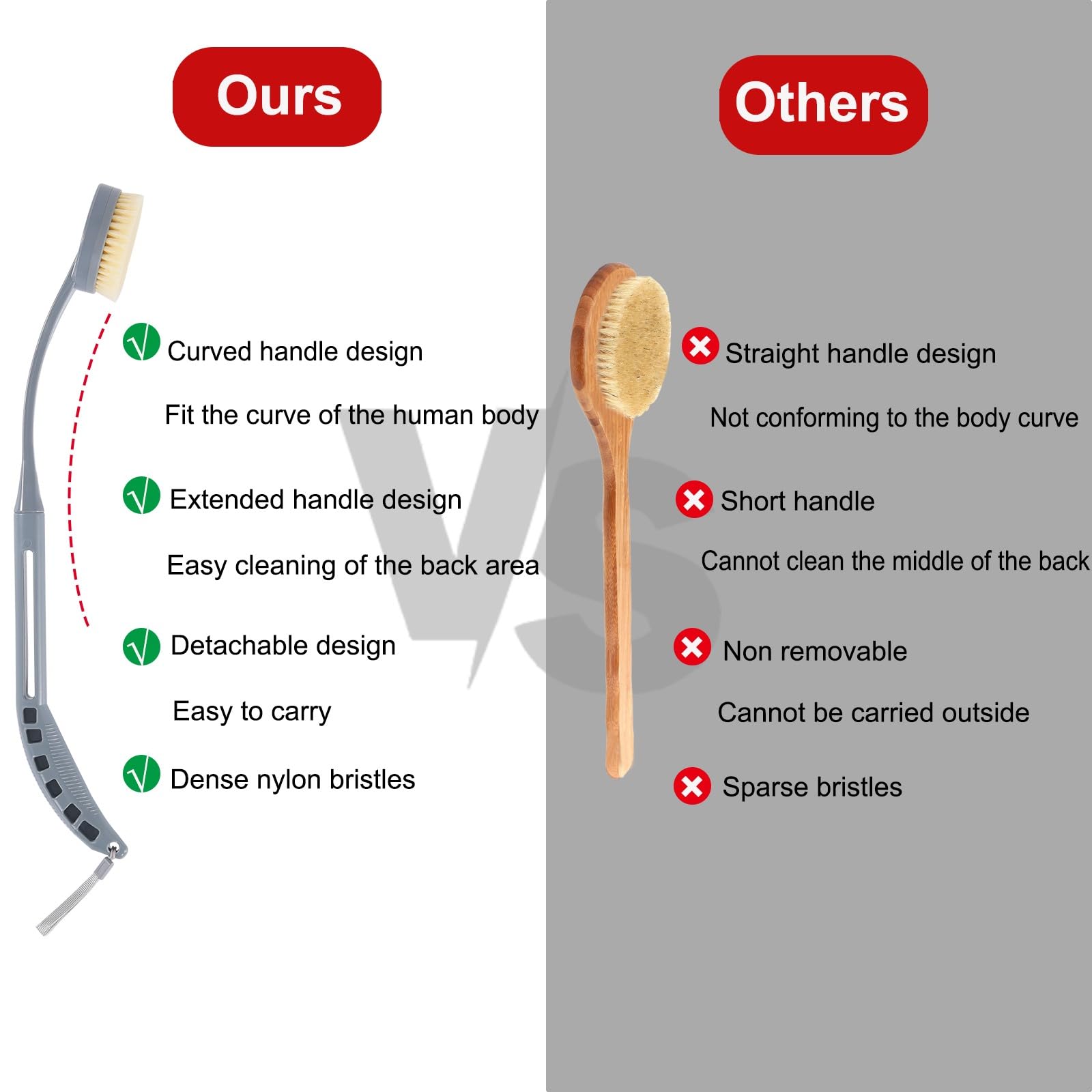 Ours

Curved handle design

Fit the curve of the human body

Extended handle design

Easy cleaning of the back area

Detachable design

Easy to carry

Dense nylon bristles

VS

Others

Straight handle design

Not conforming to the body curve

Short handle

Cannot clean the middle of the back

Non removable

Cannot be carried outside

Sparse bristles